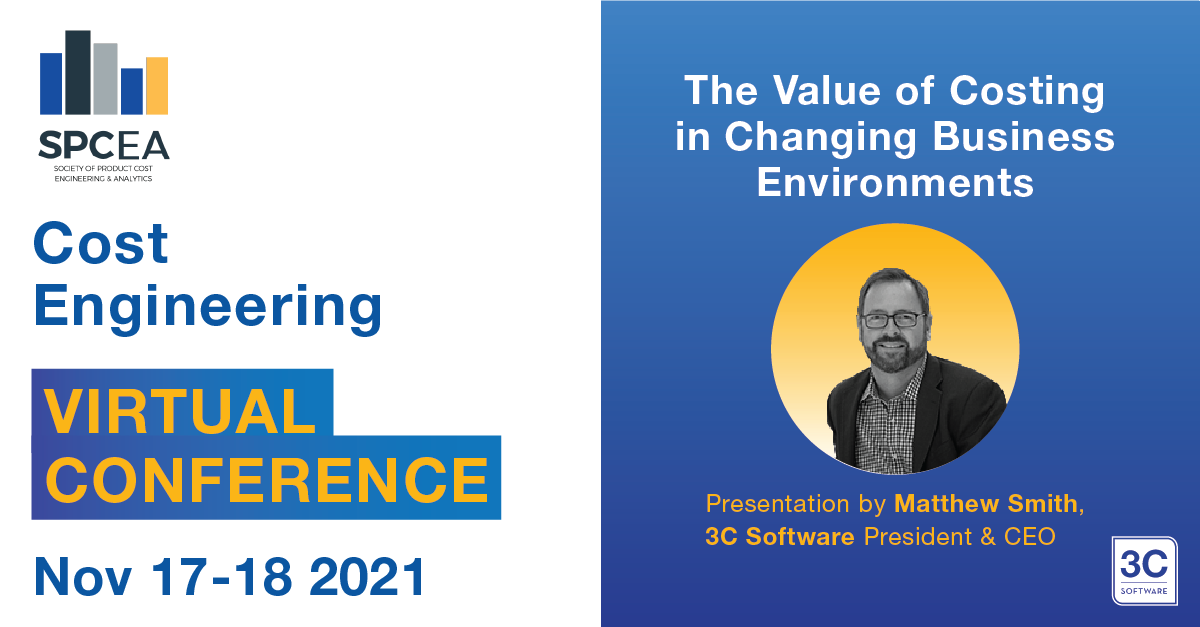 SPCEA
SOCIETY OF PRODUCT COST ENGINEERING & ANALYTICS

Cost Engineering

VIRTUAL CONFERENCE

Nov 17-18 2021

The Value of Costing in Changing Business Environments

Presentation by Matthew Smith, 3C Software President & CEO

3C SOFTWARE